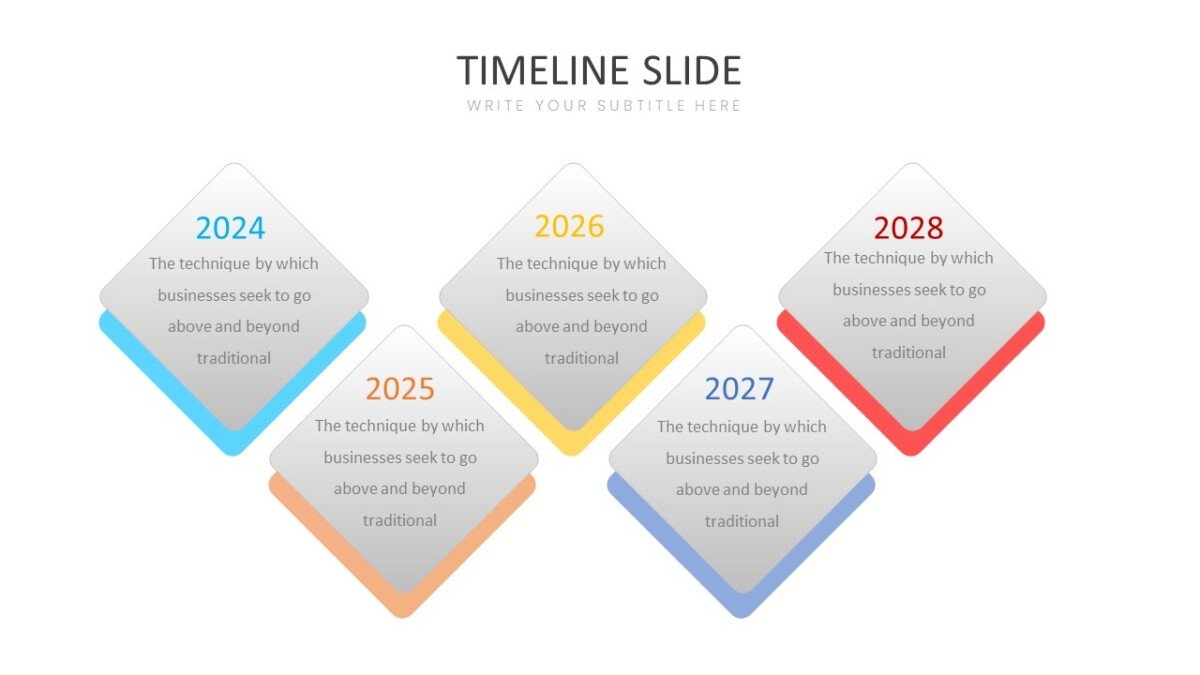 TIMELINE SLIDE
WRITE YOUR SUBTITLE HERE

2024
The technique by which businesses seek to go above and beyond traditional

2025
The technique by which businesses seek to go above and beyond traditional

2026
The technique by which businesses seek to go above and beyond traditional

2027
The technique by which businesses seek to go above and beyond traditional

2028
The technique by which businesses seek to go above and beyond traditional